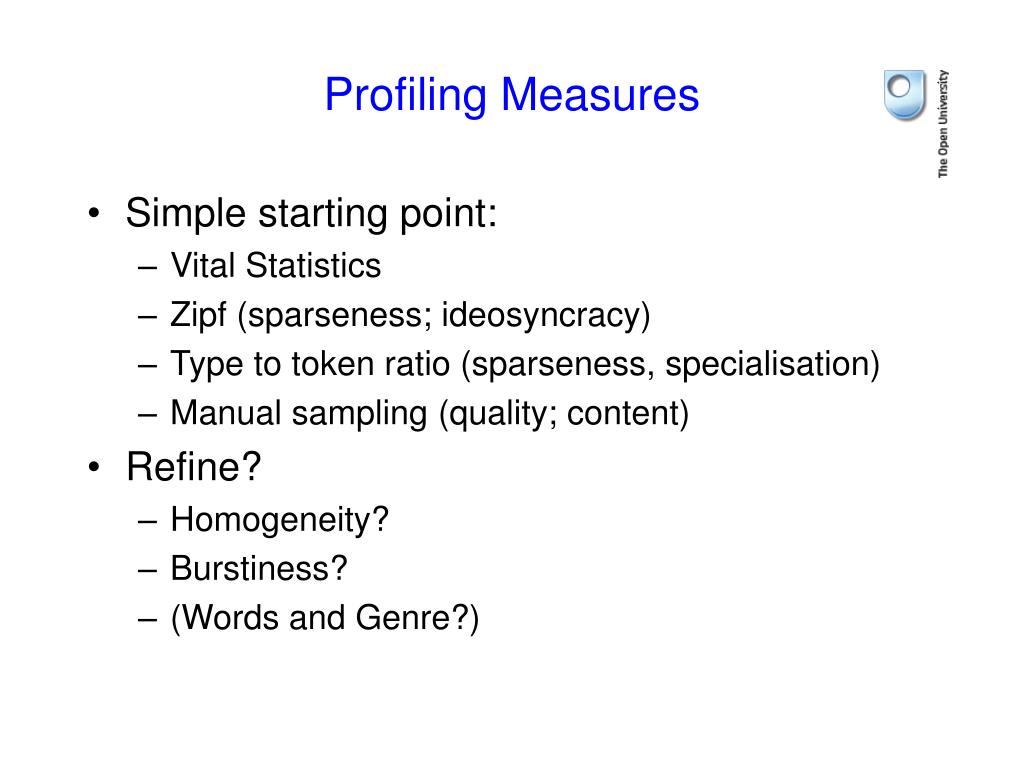 Profiling Measures

The Open University

• Simple starting point:
– Vital Statistics
– Zipf (sparseness; ideosyncracy)
– Type to token ratio (sparseness, specialisation)
– Manual sampling (quality; content)

• Refine?
– Homogeneity?
– Burstiness?
– (Words and Genre?)